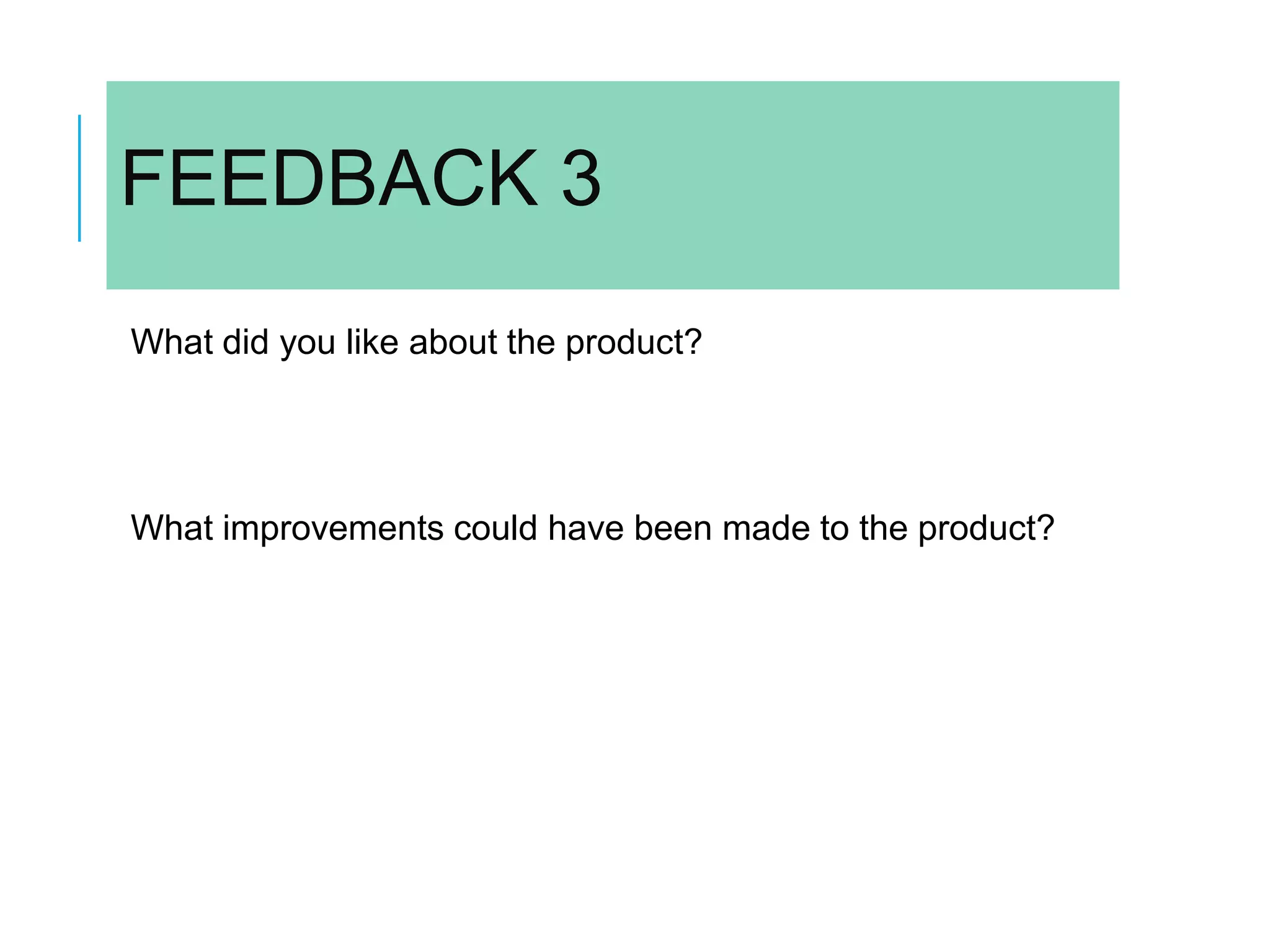 FEEDBACK 3

What did you like about the product?

What improvements could have been made to the product?